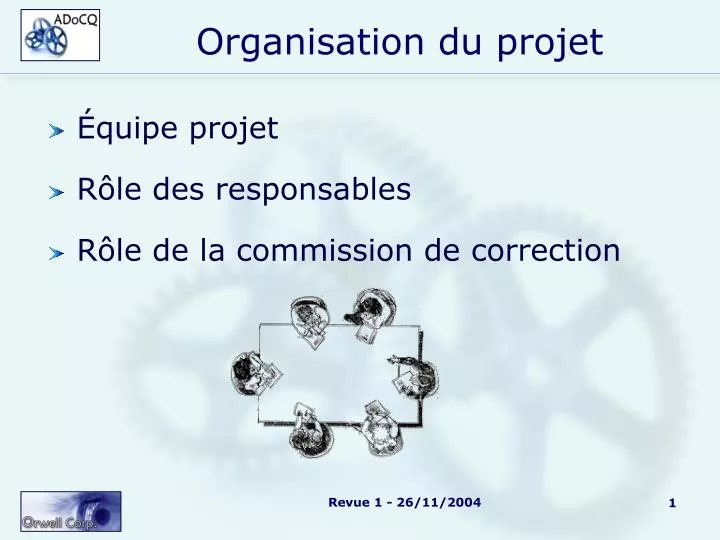 ADoCQ

Organisation du projet

Équipe projet

Rôle des responsables

Rôle de la commission de correction

Orwell Corp.

Revue 1 - 26/11/2004

1